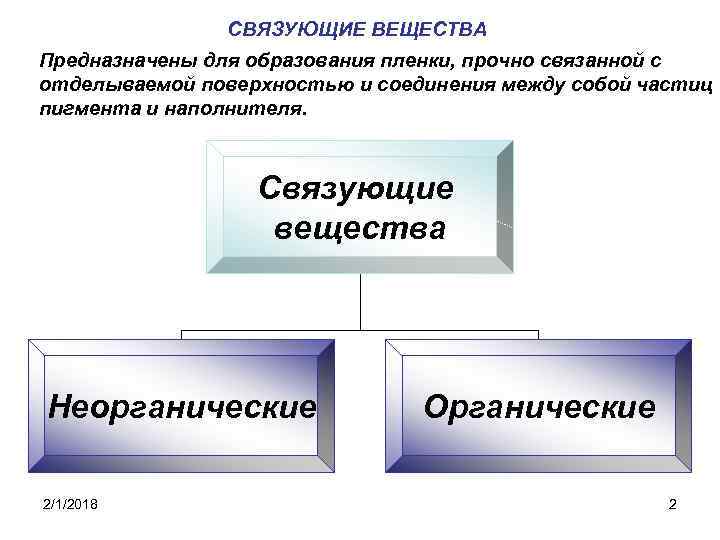 СВЯЗУЮЩИЕ ВЕЩЕСТВА

Предназначены для образования пленки, прочно связанной с отделываемой поверхностью и соединения между собой частиц пигмента и наполнителя.

Связующие вещества

Неорганические

Органические

2/1/2018

2